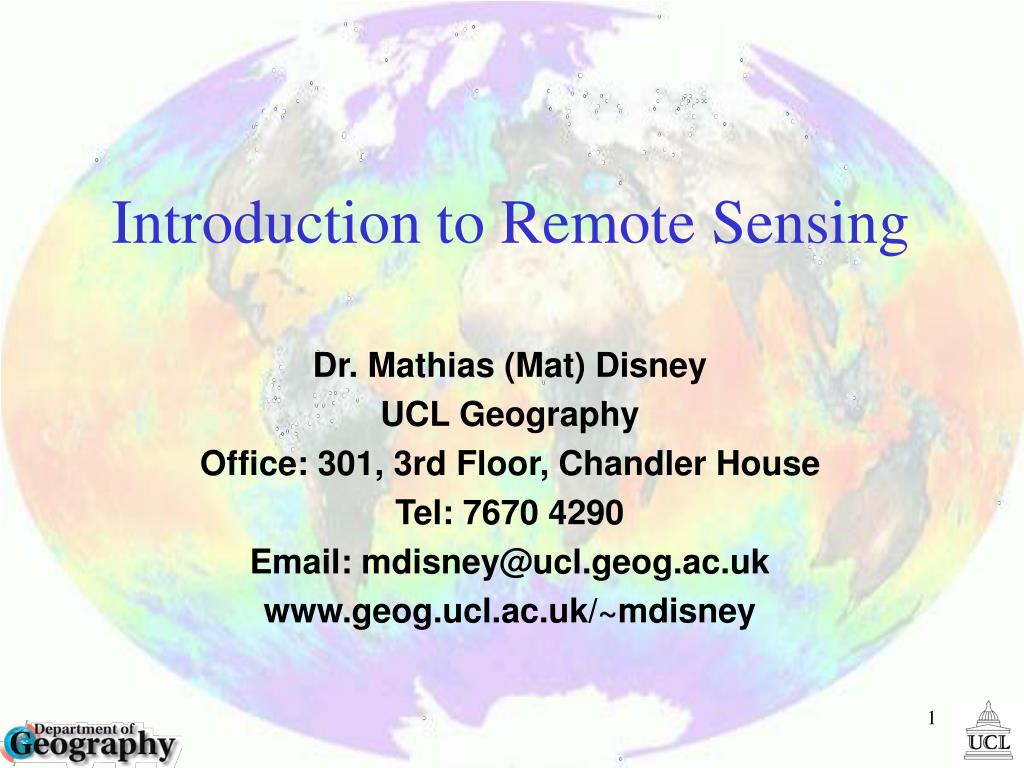 Introduction to Remote Sensing

Dr. Mathias (Mat) Disney
UCL Geography
Office: 301, 3rd Floor, Chandler House
Tel: 7670 4290
Email: mdisney@ucl.geog.ac.uk
www.geog.ucl.ac.uk/~mdisney

Department of Geography

1

UCL